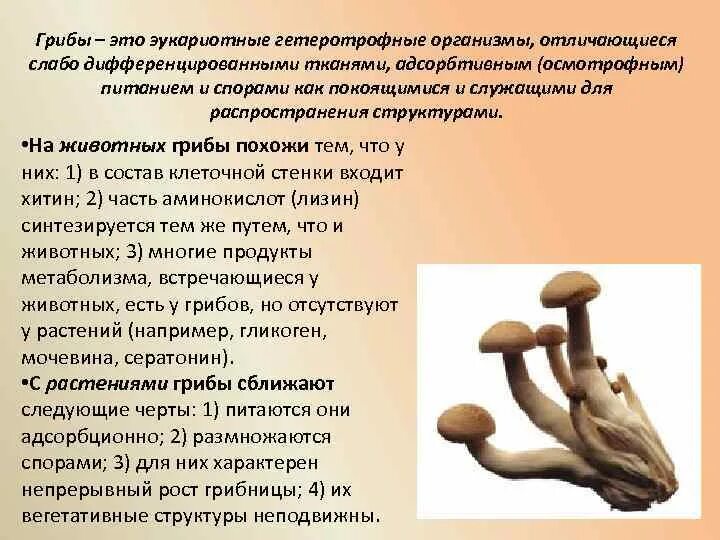 Грибы – это эукариотные гетеротрофные организмы, отличающиеся слабо дифференцированными тканями, адсорбтивным (осмотрофным) питанием и спорами как покоящимися и служащими для распространения структурами.

•На животных грибы похожи тем, что у них: 1) в состав клеточной стенки входит хитин; 2) часть аминокислот (лизин) синтезируется тем же путем, что и животных; 3) многие продукты метаболизма, встречающиеся у животных, есть у грибов, но отсутствуют у растений (например, гликоген, мочевина, сератонин).

•С растениями грибы сближают следующие черты: 1) питаются они адсорбционно; 2) размножаются спорами; 3) для них характерен непрерывный рост грибницы; 4) их вегетативные структуры неподвижны.